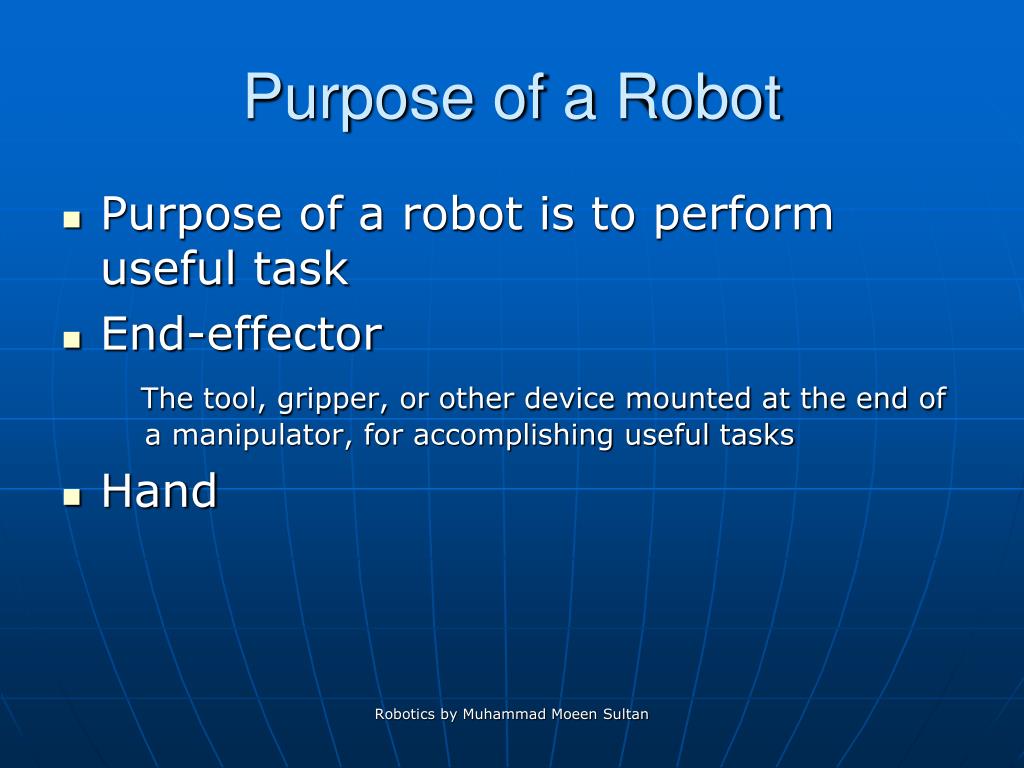 Purpose of a Robot

- Purpose of a robot is to perform useful task
- End-effector

The tool, gripper, or other device mounted at the end of a manipulator, for accomplishing useful tasks

- Hand

Robotics by Muhammad Moeen Sultan